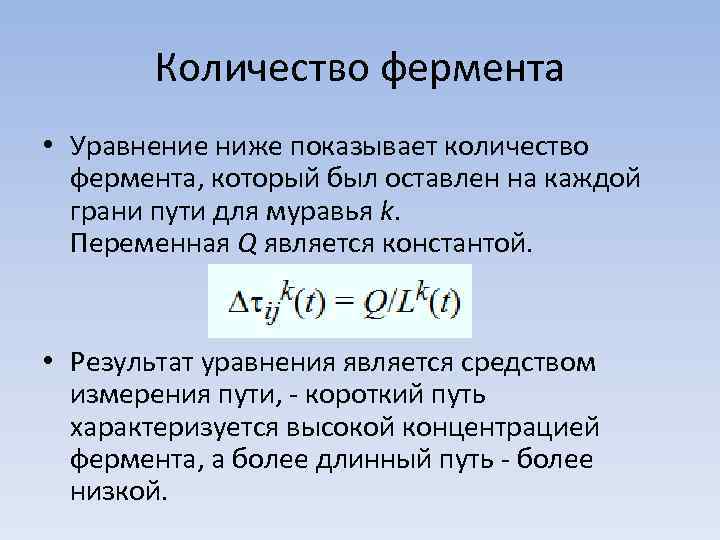 Количество фермента

• Уравнение ниже показывает количество фермента, который был оставлен на каждой грани пути для муравья $k$.
Переменная $Q$ является константой.

$\Delta\tau_{ij}^{k}(t) = Q/L^{k}(t)$

• Результат уравнения является средством измерения пути, - короткий путь характеризуется высокой концентрацией фермента, а более длинный путь - более низкой.